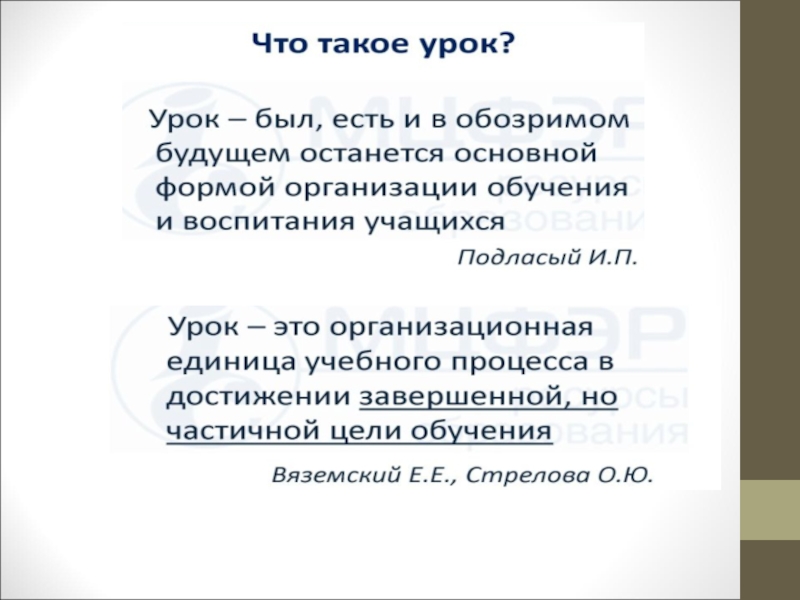 Что такое урок?

Урок – был, есть и в обозримом будущем останется основной формой организации обучения и воспитания учащихся

Подласый И.П.

Урок – это организационная единица учебного процесса в достижении завершенной, но частичной цели обучения

Вяземский Е.Е., Стрелова О.Ю.